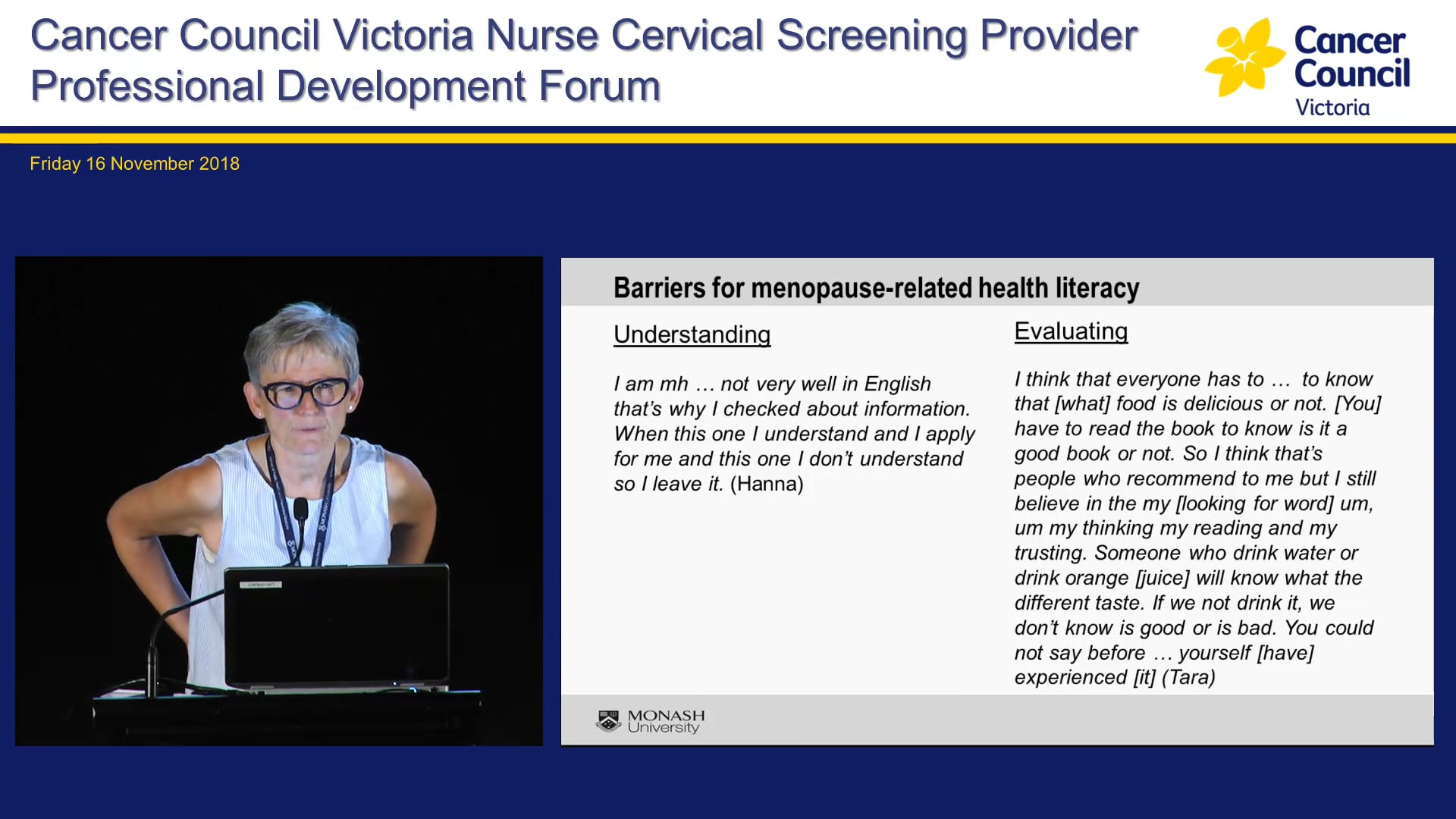 Cancer Council Victoria Nurse Cervical Screening Provider Professional Development Forum

Cancer Council Victoria

Friday 16 November 2018

Barriers for menopause-related health literacy

Understanding

I am mh … not very well in English that's why I checked about information. When this one I understand and I apply for me and this one I don't understand so I leave it. (Hanna)

Evaluating

I think that everyone has to … to know that [what] food is delicious or not. [You] have to read the book to know is it a good book or not. So I think that's people who recommend to me but I still believe in the my [looking for word] um, um my thinking my reading and my trusting. Someone who drink water or drink orange [juice] will know what the different taste. If we not drink it, we don't know is good or is bad. You could not say before … yourself [have] experienced [it] (Tara)

MONASH University